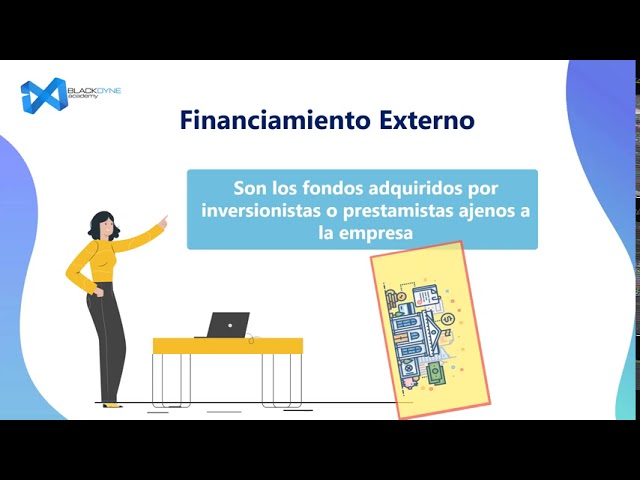 BLACKDYNE academy

Financiamiento Externo

Son los fondos adquiridos por inversionistas o prestamistas ajenos a la empresa